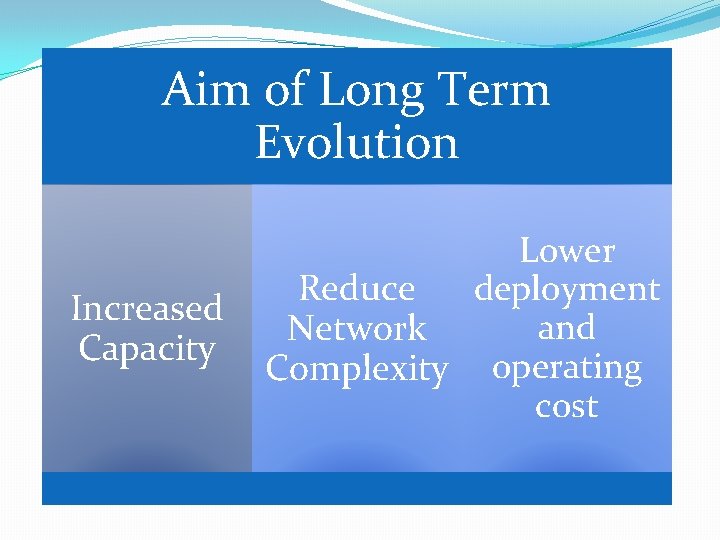 Aim of Long Term Evolution

Increased Capacity

Reduce Network Complexity

Lower deployment and operating cost